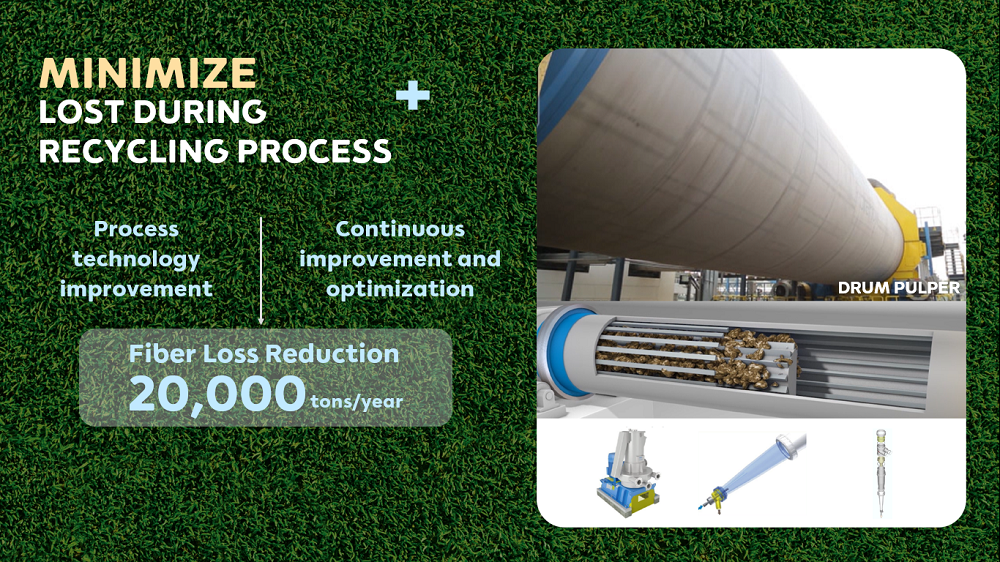 MINIMIZE
LOST DURING
RECYCLING PROCESS

+

Process technology improvement

Continuous improvement and optimization

Fiber Loss Reduction
20,000 tons/year

DRUM PULPER